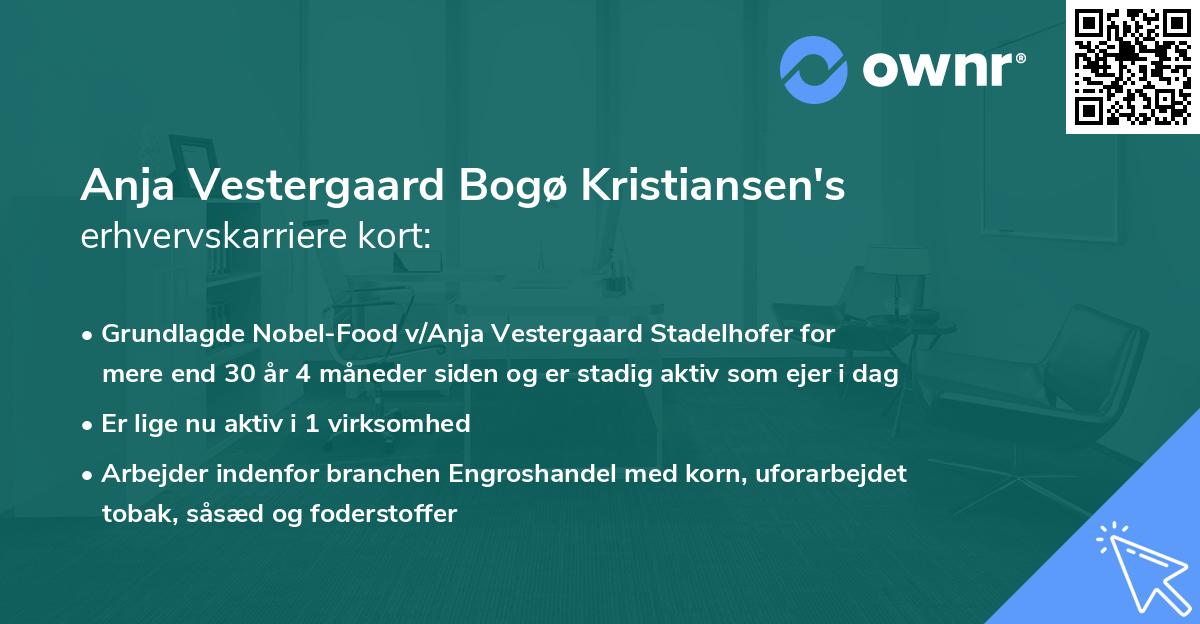 ownr®

Anja Vestergaard Bogø Kristiansen's erhvervskarriere kort:

• Grundlagde Nobel-Food v/Anja Vestergaard Stadelhofer for mere end 30 år 4 måneder siden og er stadig aktiv som ejer i dag

• Er lige nu aktiv i 1 virksomhed

• Arbejder indenfor branchen Engroshandel med korn, uforarbejdet tobak, såsæd og foderstoffer